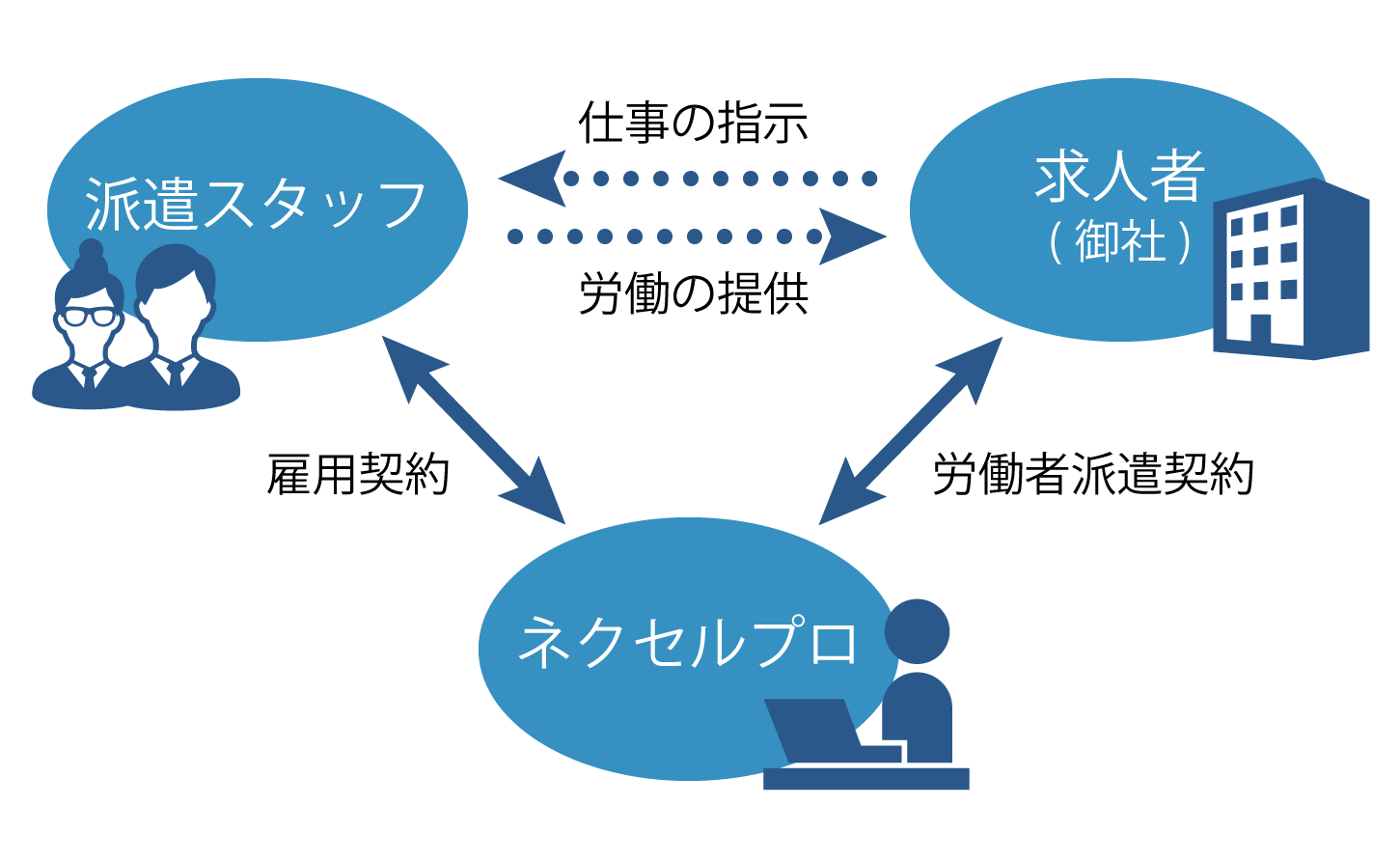 派遣スタッフ

仕事の指示

労働の提供

求人者
（御社）

雇用契約

労働者派遣契約

ネクセルプロ